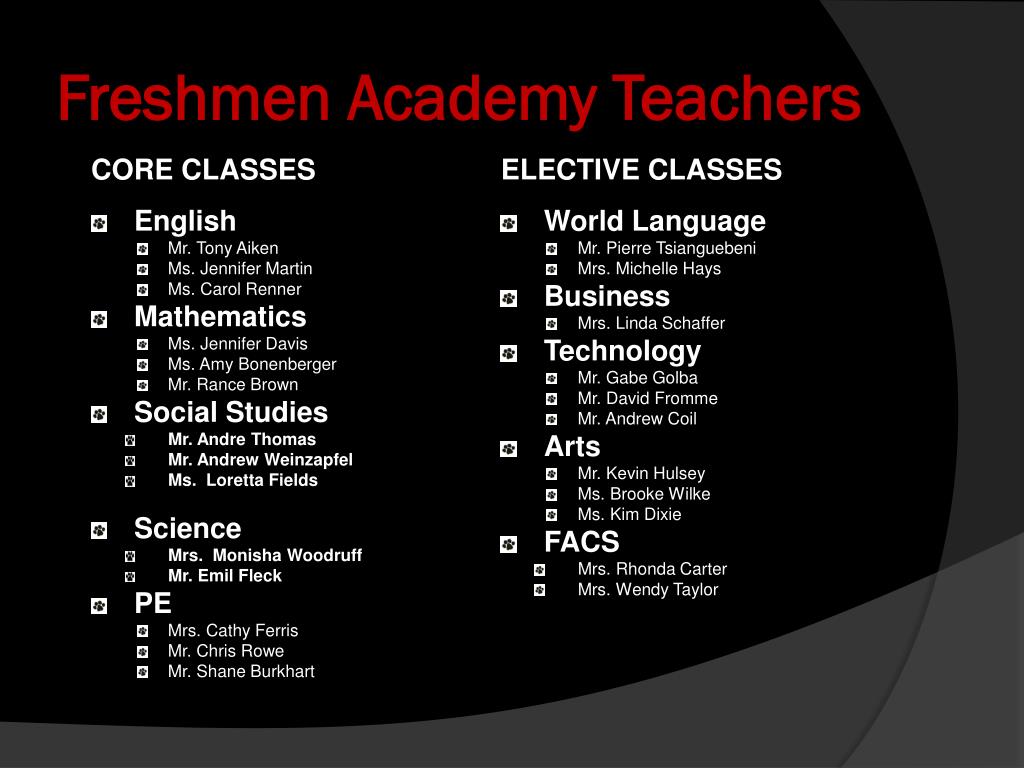 Freshmen Academy Teachers

CORE CLASSES

English
Mr. Tony Aiken
Ms. Jennifer Martin
Ms. Carol Renner

Mathematics
Ms. Jennifer Davis
Ms. Amy Bonenberger
Mr. Rance Brown

Social Studies
Mr. Andre Thomas
Mr. Andrew Weinzapfel
Ms. Loretta Fields

Science
Mrs. Monisha Woodruff
Mr. Emil Fleck

PE
Mrs. Cathy Ferris
Mr. Chris Rowe
Mr. Shane Burkhart

ELECTIVE CLASSES

World Language
Mr. Pierre Tsianguebeni
Mrs. Michelle Hays

Business
Mrs. Linda Schaffer

Technology
Mr. Gabe Golba
Mr. David Fromme
Mr. Andrew Coil

Arts
Mr. Kevin Hulsey
Ms. Brooke Wilke
Ms. Kim Dixie

FACS
Mrs. Rhonda Carter
Mrs. Wendy Taylor